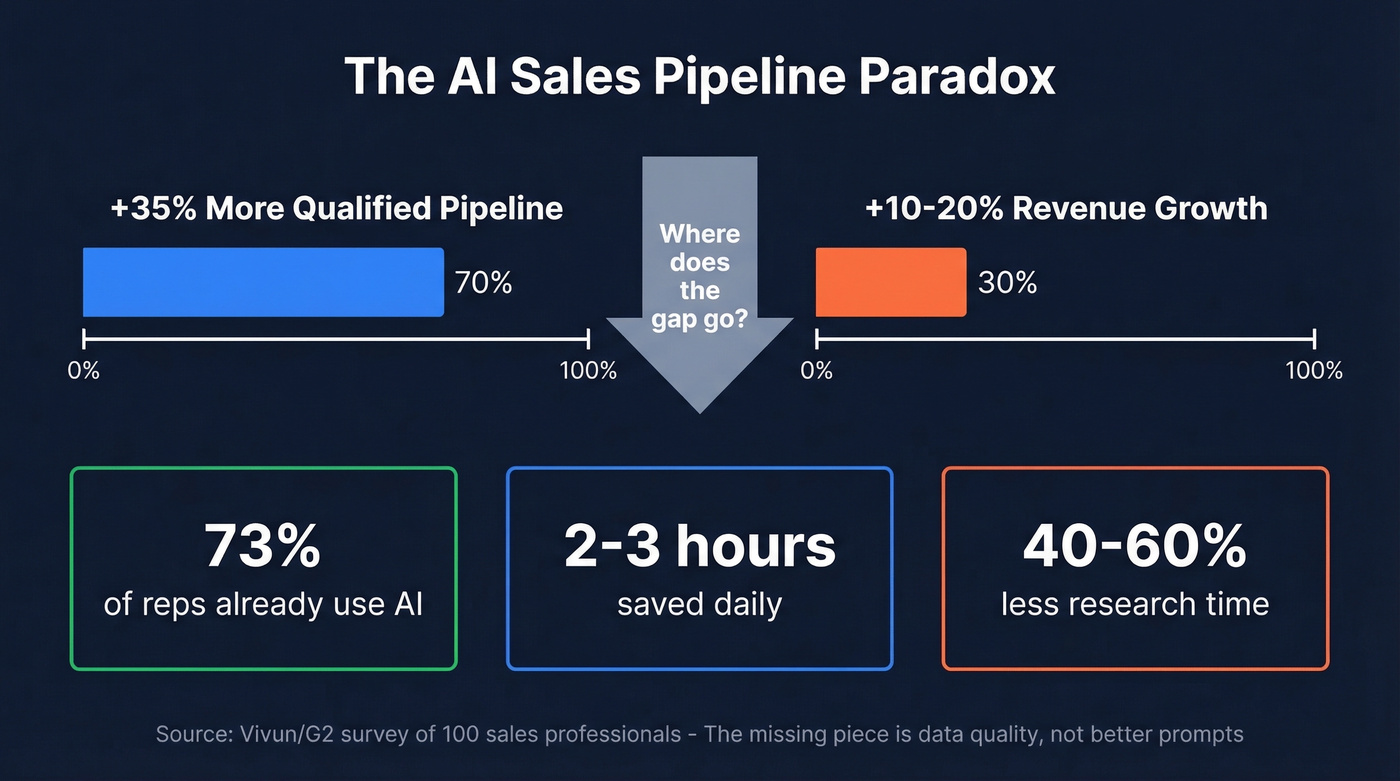 The AI Sales Pipeline Paradox

+35% More Qualified Pipeline

70%

0%

100%

Where does the gap go?

+10-20% Revenue Growth

30%

0%

100%

73%
of reps already use AI

2-3 hours
saved daily

40-60%
less research time

Source: Vivun/G2 survey of 100 sales professionals - The missing piece is data quality, not better prompts